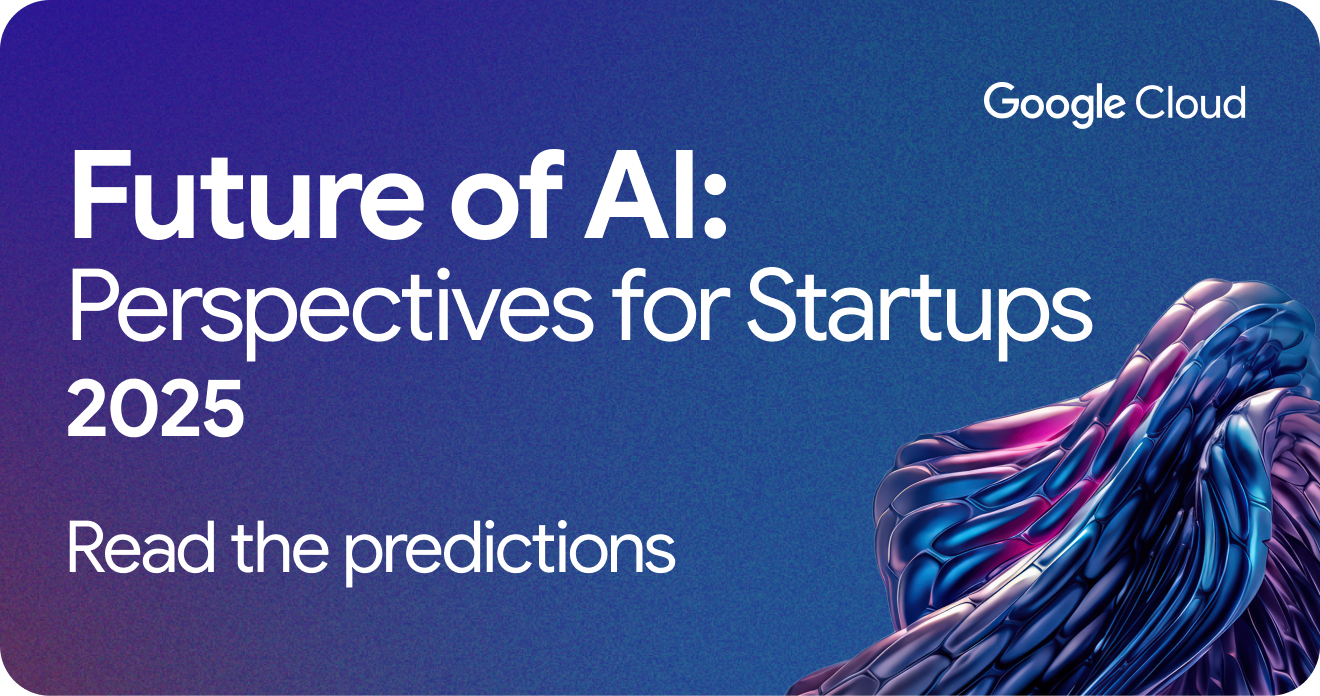 Google Cloud

Future of AI:
Perspectives for Startups
2025

Read the predictions